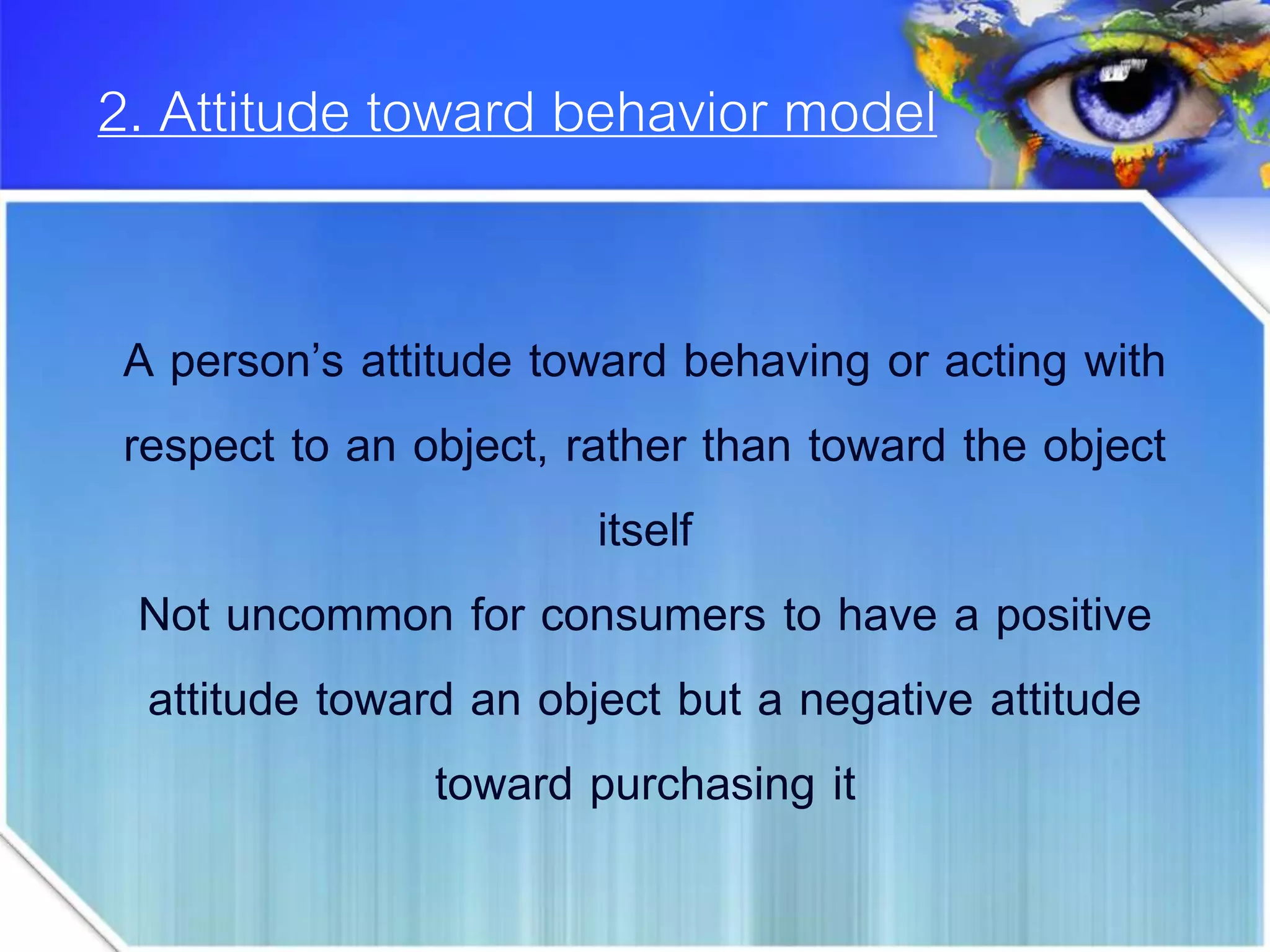 2. Attitude toward behavior model

A person’s attitude toward behaving or acting with respect to an object, rather than toward the object itself

Not uncommon for consumers to have a positive attitude toward an object but a negative attitude toward purchasing it